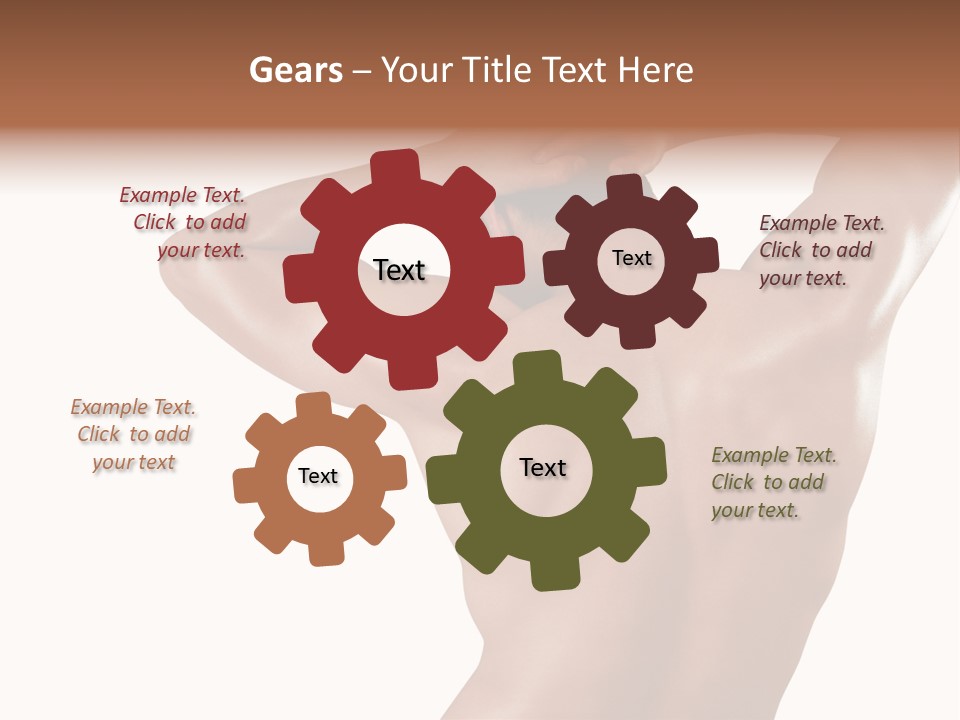 Gears – Your Title Text Here

Example Text. Click to add your text.

Text

Text

Example Text. Click to add your text.

Example Text. Click to add your text

Text

Text

Example Text. Click to add your text.